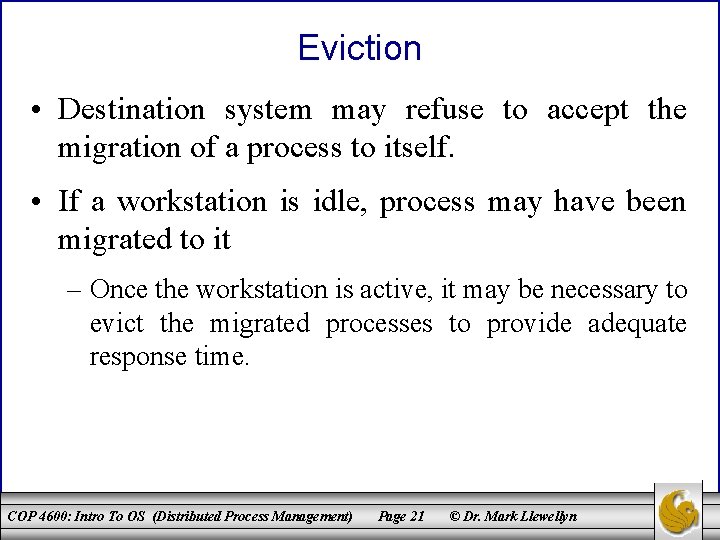 Eviction

• Destination system may refuse to accept the migration of a process to itself.

• If a workstation is idle, process may have been migrated to it

– Once the workstation is active, it may be necessary to evict the migrated processes to provide adequate response time.

COP 4600: Intro To OS (Distributed Process Management) Page 21 © Dr. Mark Llewellyn